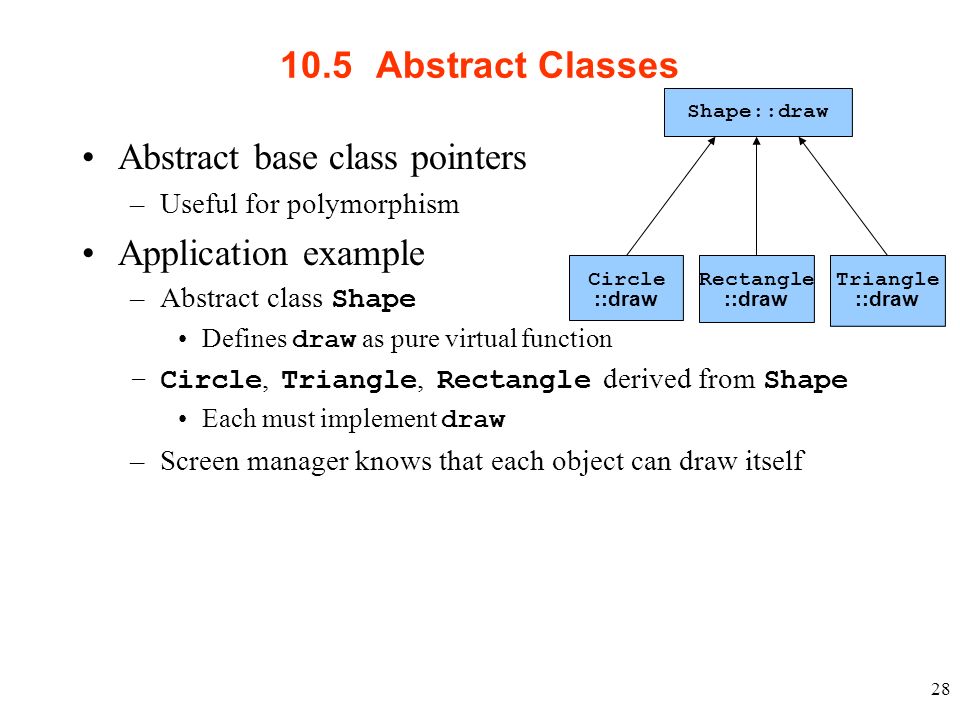 10.5 Abstract Classes

Shape::draw

Circle ::draw

Rectangle ::draw

Triangle ::draw

• Abstract base class pointers
 – Useful for polymorphism
• Application example
 – Abstract class Shape
  • Defines draw as pure virtual function
 – Circle, Triangle, Rectangle derived from Shape
  • Each must implement draw
 – Screen manager knows that each object can draw itself

28